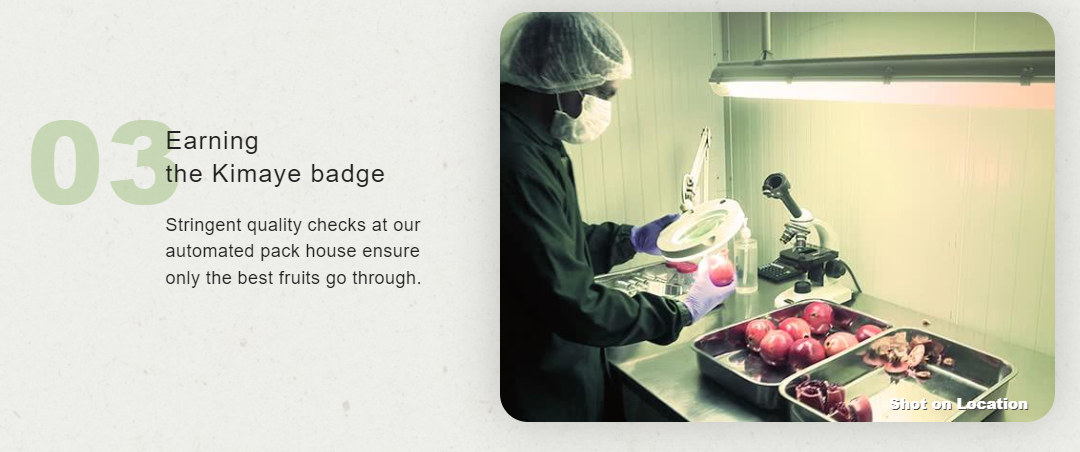 03

Earning
the Kimaye badge

Stringent quality checks at our automated pack house ensure only the best fruits go through.

Shot on Location